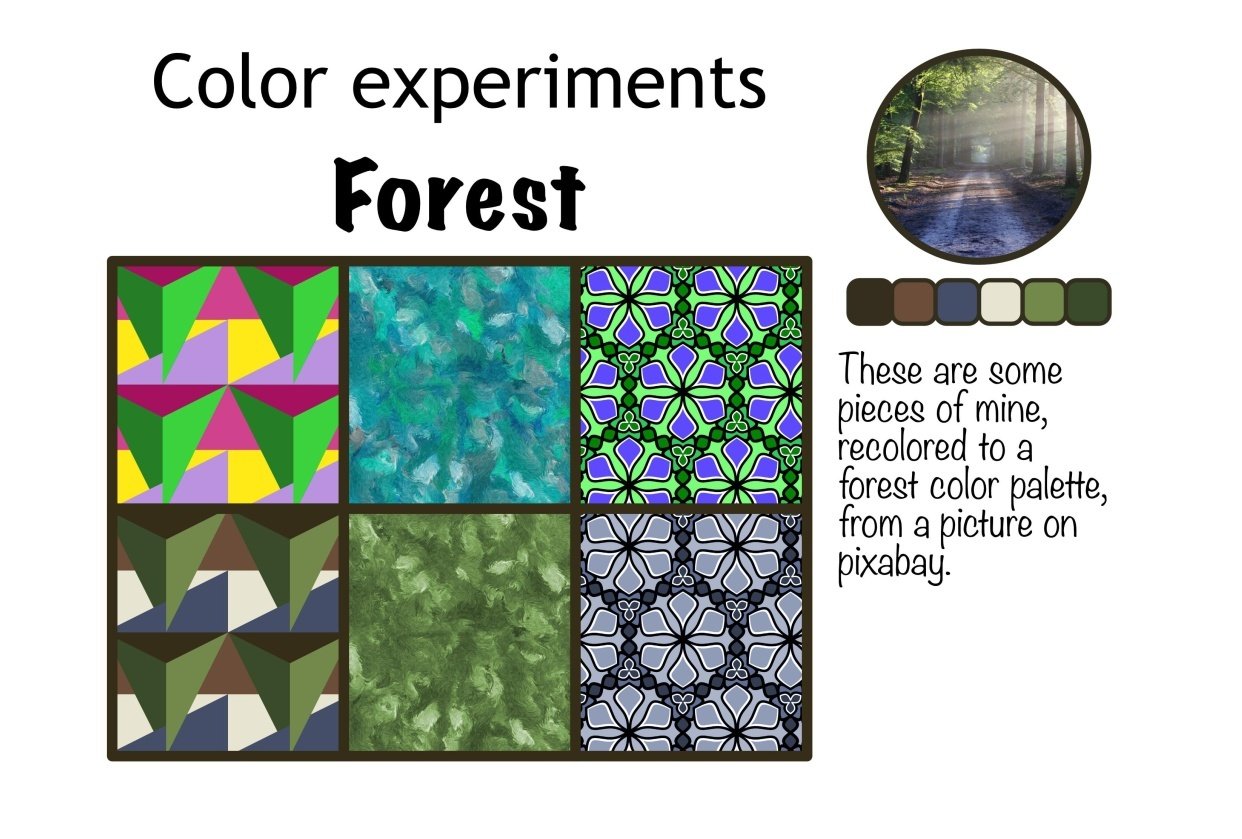 Color experiments

Forest

These are some pieces of mine, recolored to a forest color palette, from a picture on pixabay.